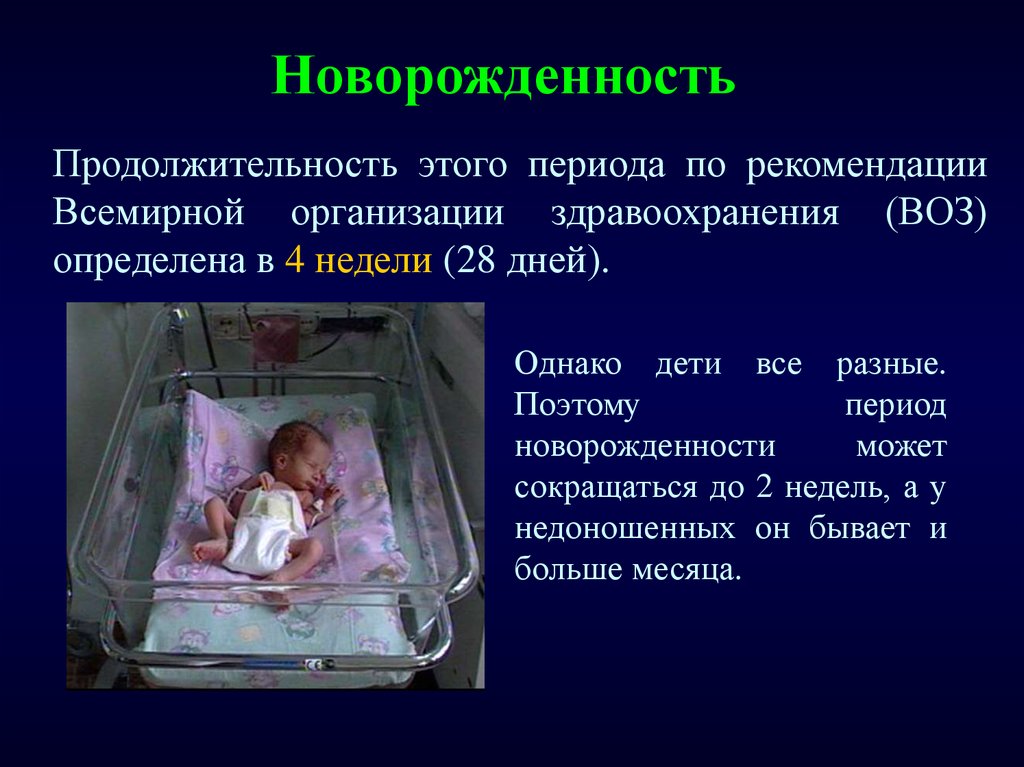 Новорожденность

Продолжительность этого периода по рекомендации Всемирной организации здравоохранения (ВОЗ) определена в 4 недели (28 дней).

Однако дети все разные. Поэтому период новорожденности может сокращаться до 2 недель, а у недоношенных он бывает и больше месяца.